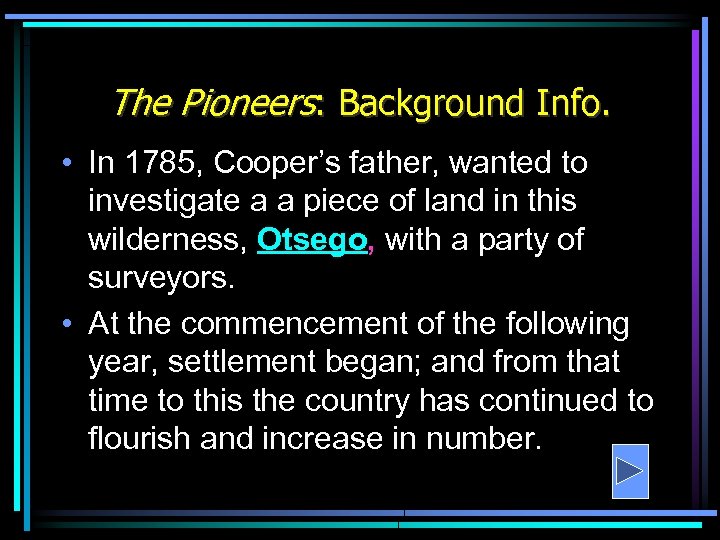 The Pioneers: Background Info.

• In 1785, Cooper's father, wanted to investigate a a piece of land in this wilderness, Otsego, with a party of surveyors.

• At the commencement of the following year, settlement began; and from that time to this the country has continued to flourish and increase in number.